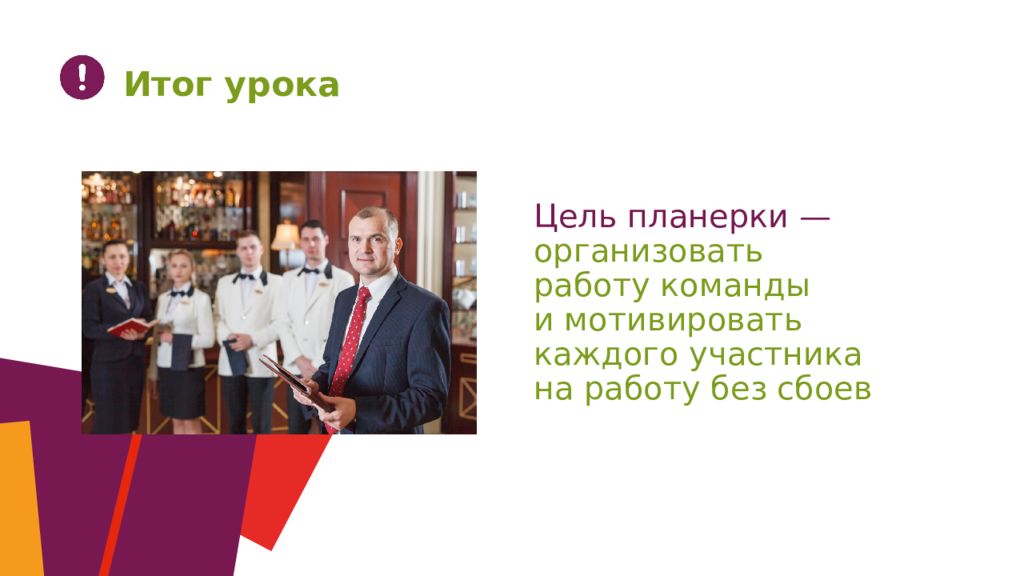 Итог урока

Цель планерки — организовать работу команды и мотивировать каждого участника на работу без сбоев